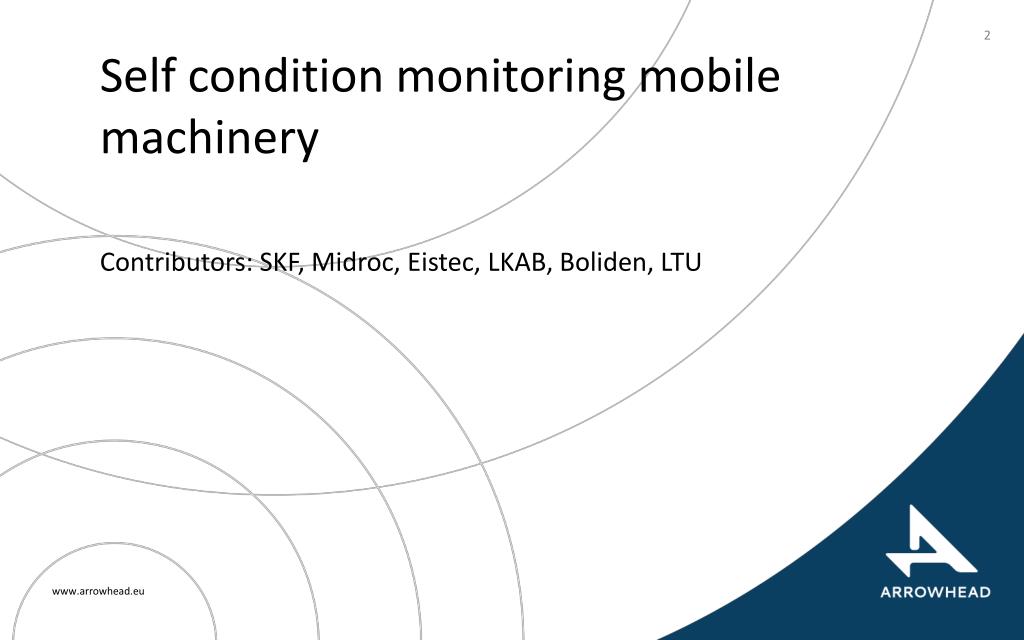 2

Self condition monitoring mobile machinery

Contributors: SKF, Midroc, Eistec, LKAB, Boliden, LTU

www.arrowhead.eu

ARROWHEAD